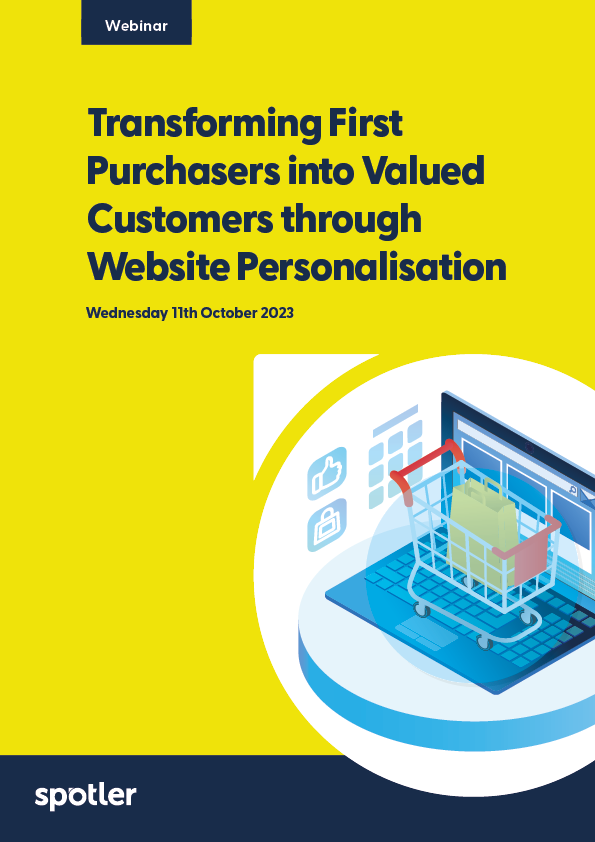 Webinar

Transforming First Purchasers into Valued Customers through Website Personalisation

Wednesday 11th October 2023

spotler